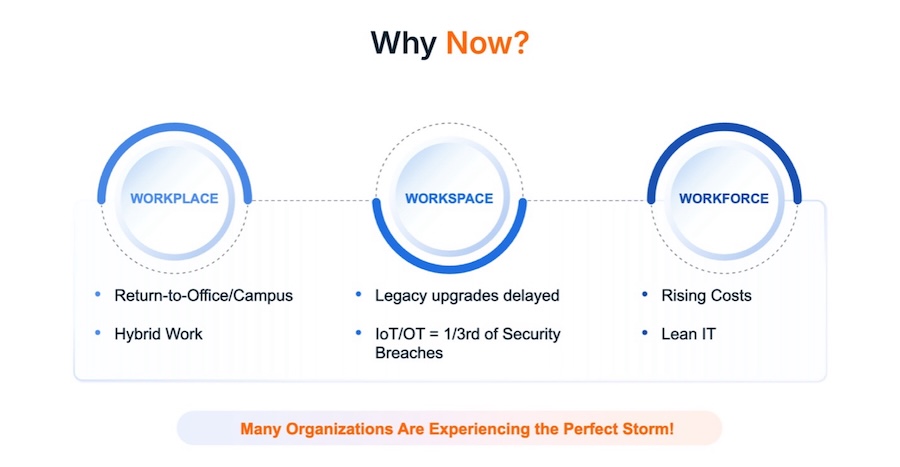 Why Now?

WORKPLACE

- Return-to-Office/Campus
- Hybrid Work

WORKSPACE

- Legacy upgrades delayed
- IoT/OT = 1/3rd of Security Breaches

WORKFORCE

- Rising Costs
- Lean IT

Many Organizations Are Experiencing the Perfect Storm!